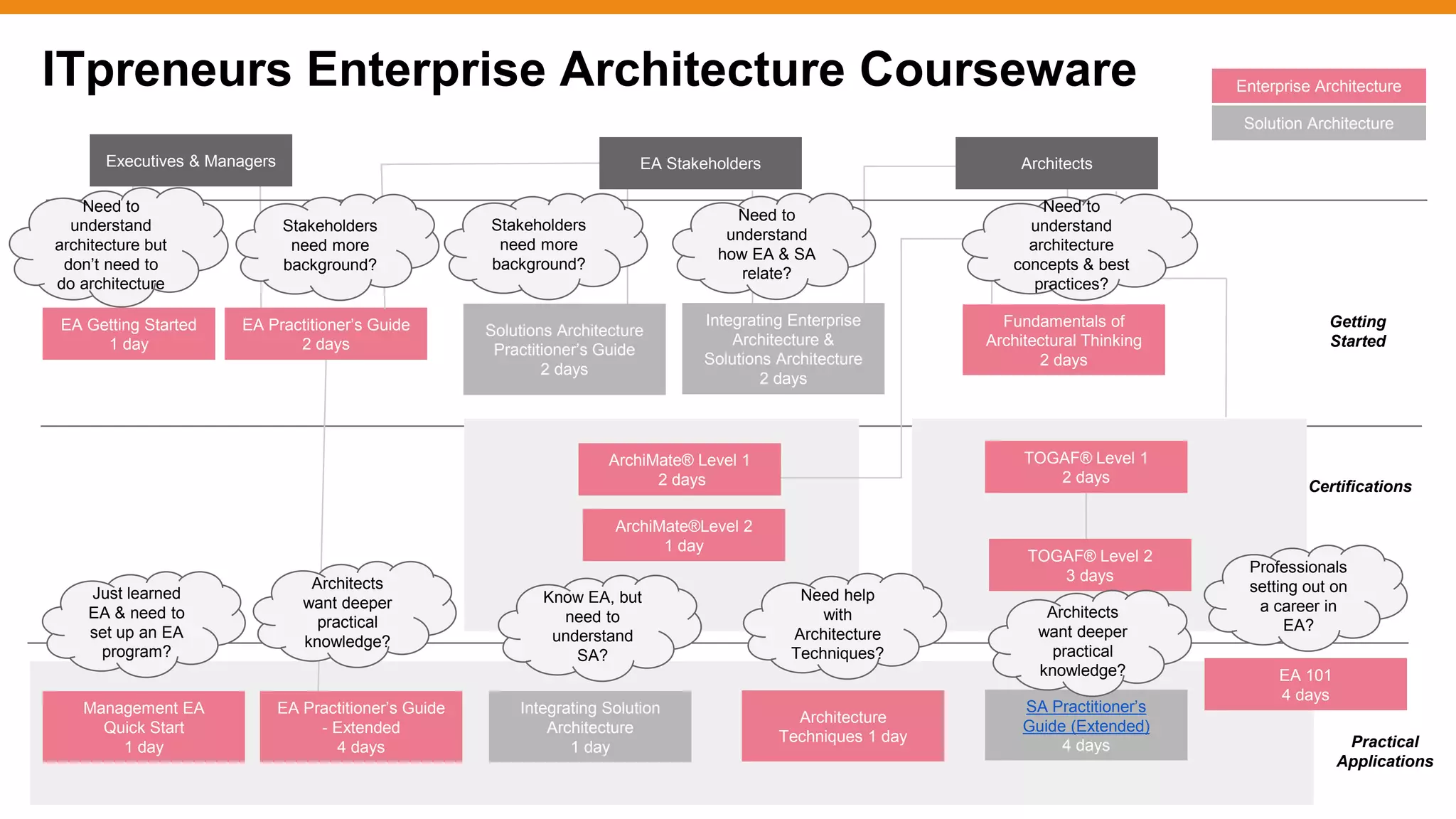 ITpreneurs Enterprise Architecture Courseware

Enterprise Architecture

Solution Architecture

Executives & Managers

EA Stakeholders

Architects

Need to understand architecture but don't need to do architecture

Stakeholders need more background?

Stakeholders need more background?

Need to understand how EA & SA relate?

Need to understand architecture concepts & best practices?

EA Getting Started 1 day

EA Practitioner's Guide 2 days

Solutions Architecture Practitioner's Guide 2 days

Integrating Enterprise Architecture & Solutions Architecture 2 days

Fundamentals of Architectural Thinking 2 days

Getting Started

ArchiMate® Level 1 2 days

ArchiMate®Level 2 1 day

TOGAF® Level 1 2 days

TOGAF® Level 2 3 days

Certifications

Just learned EA & need to set up an EA program?

Architects want deeper practical knowledge?

Know EA, but need to understand SA?

Need help with Architecture Techniques?

Architects want deeper practical knowledge?

Professionals setting out on a career in EA?

Management EA Quick Start 1 day

EA Practitioner's Guide - Extended 4 days

Integrating Solution Architecture 1 day

Architecture Techniques 1 day

SA Practitioner's Guide (Extended) 4 days

EA 101 4 days

Practical Applications